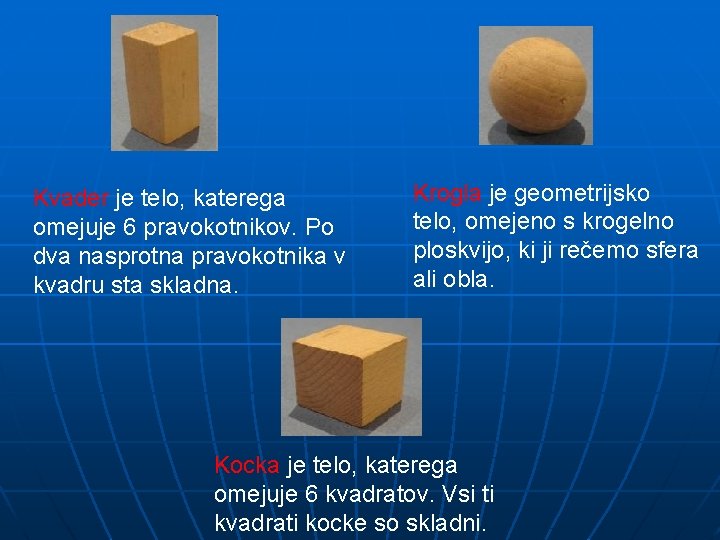 Kvader je telo, katerega omejuje 6 pravokotnikov. Po dva nasprotna pravokotnika v kvadru sta skladna.

Krogla je geometrijsko telo, omejeno s krogelno ploskvijo, ki ji rečemo sfera ali obla.

Kocka je telo, katerega omejuje 6 kvadratov. Vsi ti kvadrati kocke so skladni.